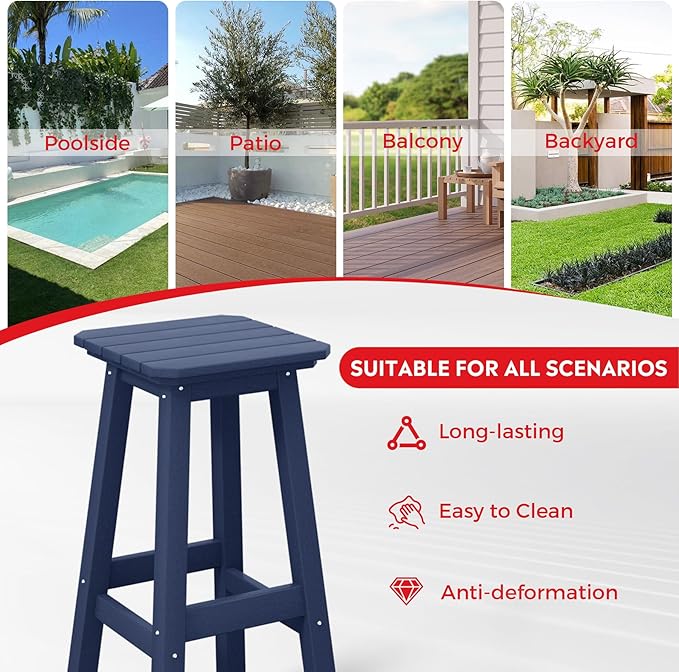 Poolside

Patio

Balcony

Backyard

SUITABLE FOR ALL SCENARIOS

Long-lasting

Easy to Clean

Anti-deformation